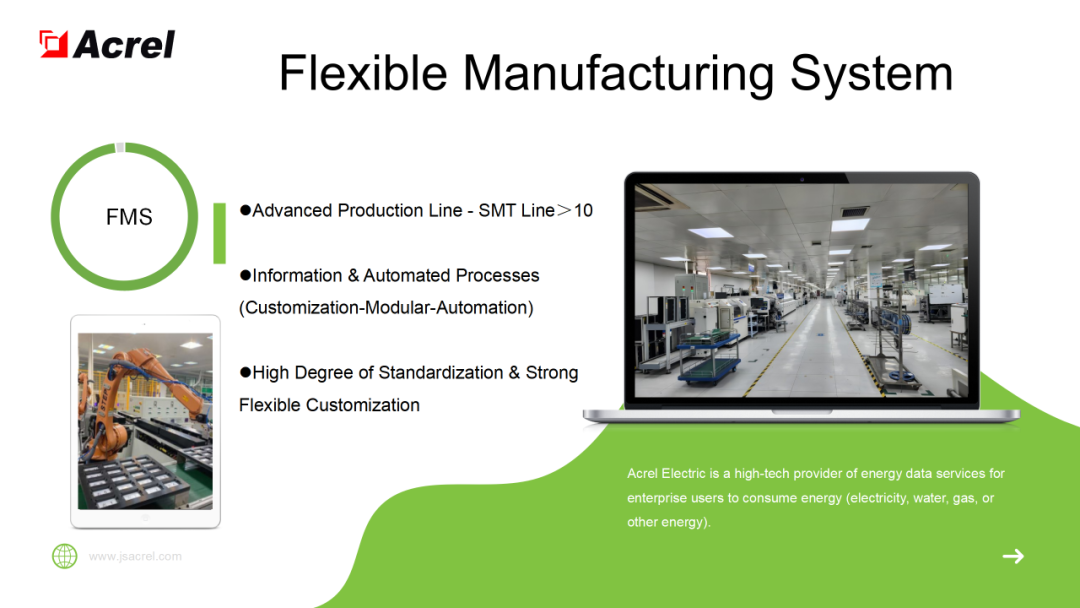 Acrel

Flexible Manufacturing System

FMS

●Advanced Production Line - SMT Line＞10

●Information & Automated Processes (Customization-Modular-Automation)

●High Degree of Standardization & Strong Flexible Customization

Acrel Electric is a high-tech provider of energy data services for enterprise users to consume energy (electricity, water, gas, or other energy).

www.jsacrel.com